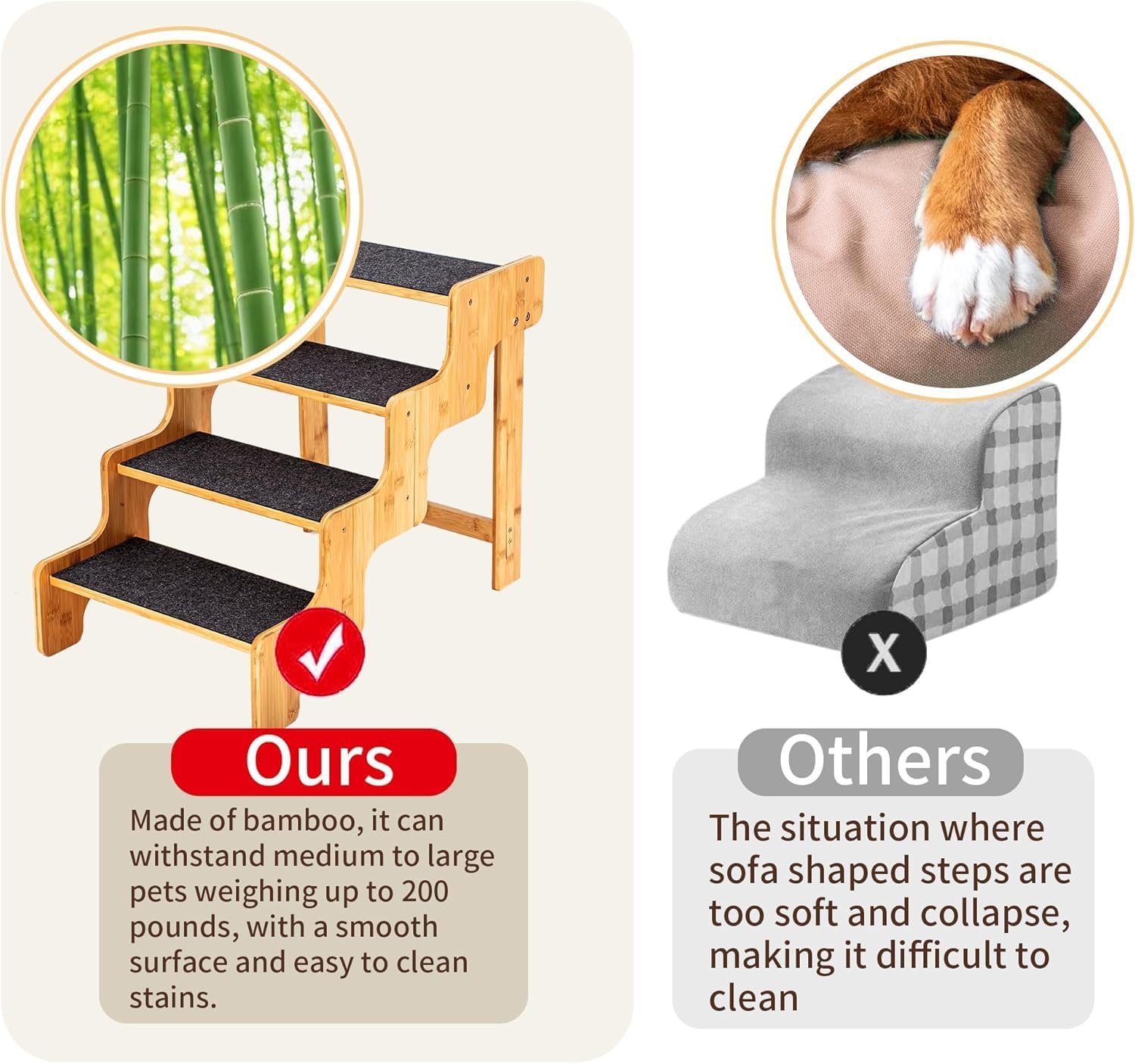 Ours

Made of bamboo, it can withstand medium to large pets weighing up to 200 pounds, with a smooth surface and easy to clean stains.

X

Others

The situation where sofa shaped steps are too soft and collapse, making it difficult to clean